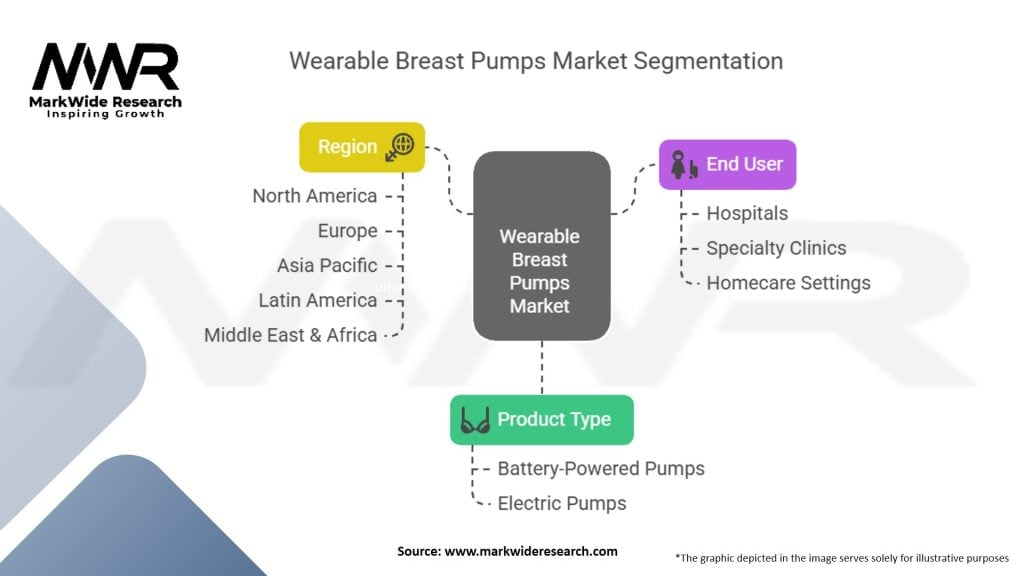 MWR
MarkWide Research
Inspiring Growth

Wearable Breast Pumps Market Segmentation

Region
North America
Europe
Asia Pacific
Latin America
Middle East & Africa

Wearable Breast Pumps Market

End User
Hospitals
Specialty Clinics
Homecare Settings

Product Type
Battery-Powered Pumps
Electric Pumps

Source: www.markwideresearch.com

*The graphic depicted in the image serves solely for illustrative purposes